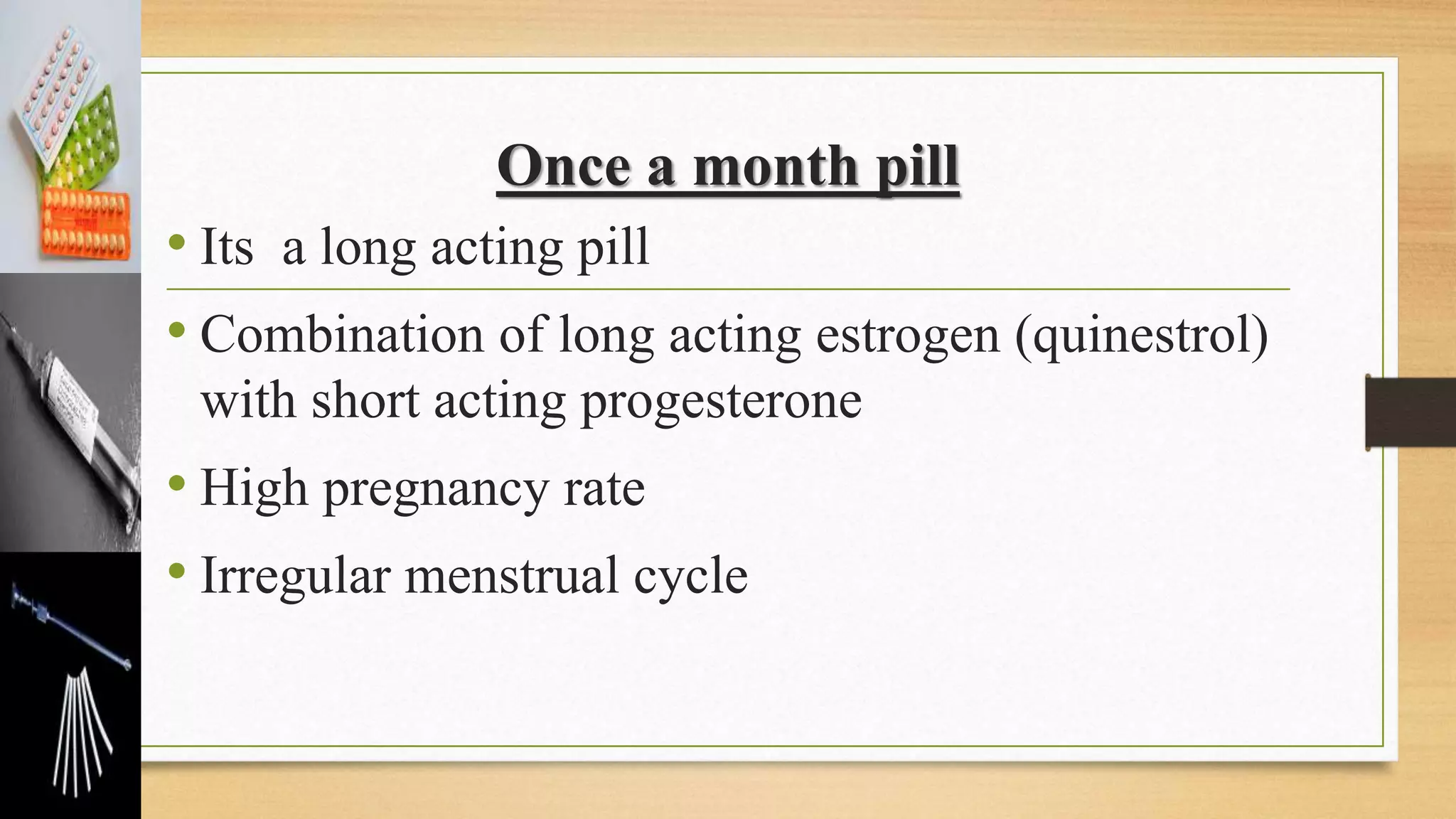 Once a month pill

• Its a long acting pill

• Combination of long acting estrogen (quinestrol) with short acting progesterone

• High pregnancy rate

• Irregular menstrual cycle